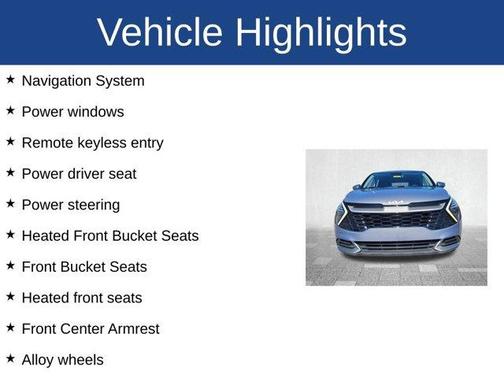 Vehicle Highlights

★ Navigation System

★ Power windows

★ Remote keyless entry

★ Power driver seat

★ Power steering

★ Heated Front Bucket Seats

★ Front Bucket Seats

★ Heated front seats

★ Front Center Armrest

★ Alloy wheels